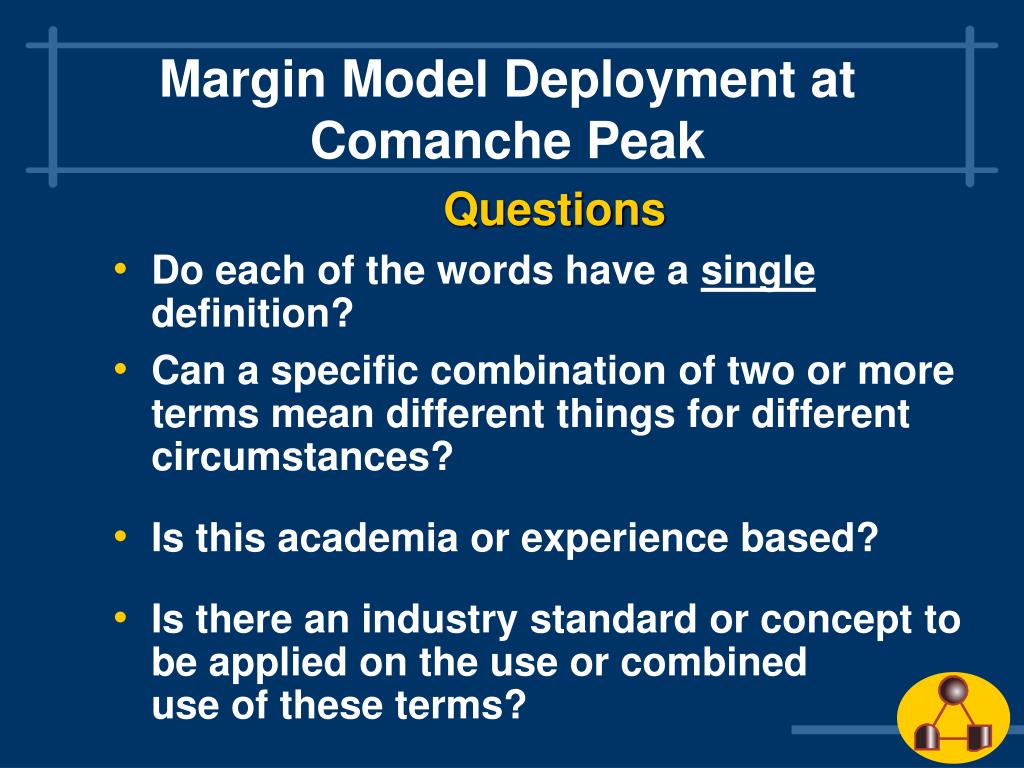 Margin Model Deployment at Comanche Peak

Questions

• Do each of the words have a single definition?
• Can a specific combination of two or more terms mean different things for different circumstances?

• Is this academia or experience based?

• Is there an industry standard or concept to be applied on the use or combined use of these terms?